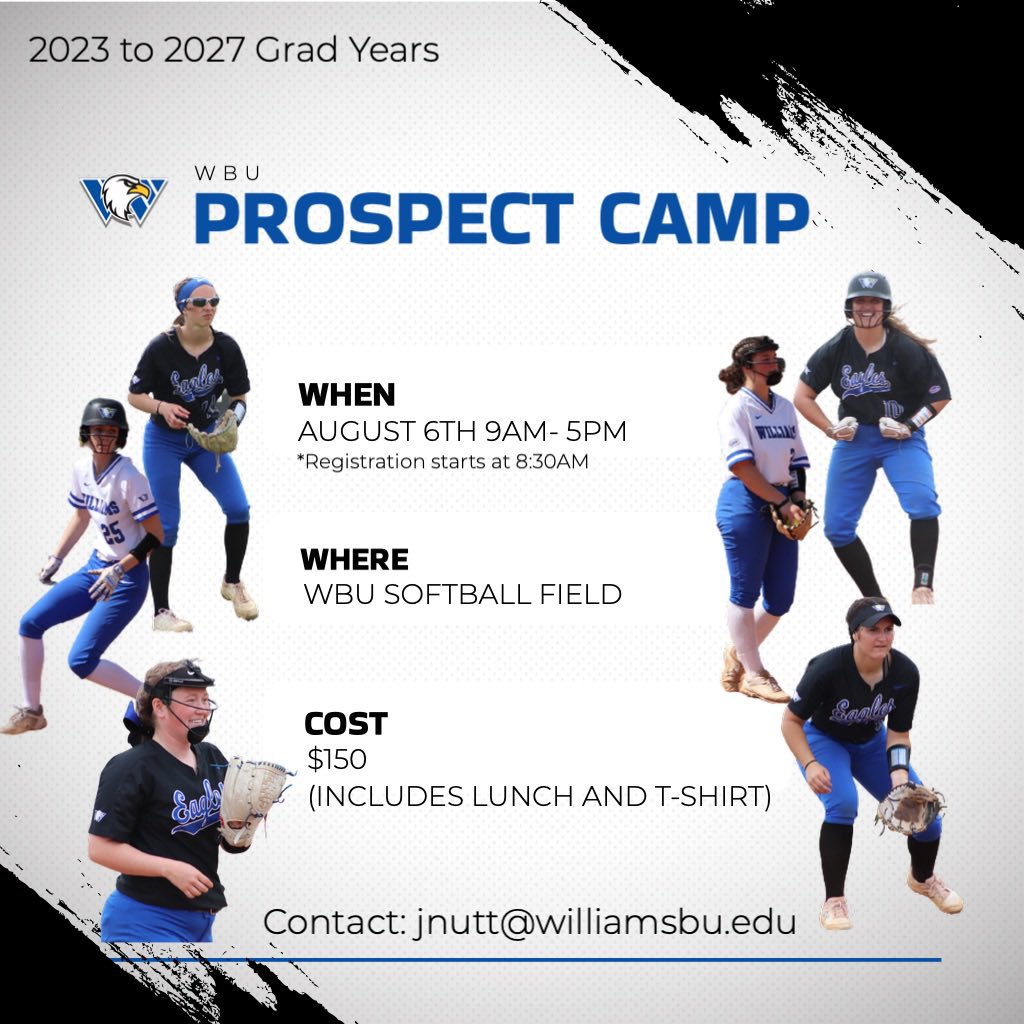 2023 to 2027 Grad Years

WBU
PROSPECT CAMP

WHEN
AUGUST 6TH 9AM- 5PM
*Registration starts at 8:30AM

WHERE
WBU SOFTBALL FIELD

COST
$150
(INCLUDES LUNCH AND T-SHIRT)

Contact: jnutt@williamsbu.edu